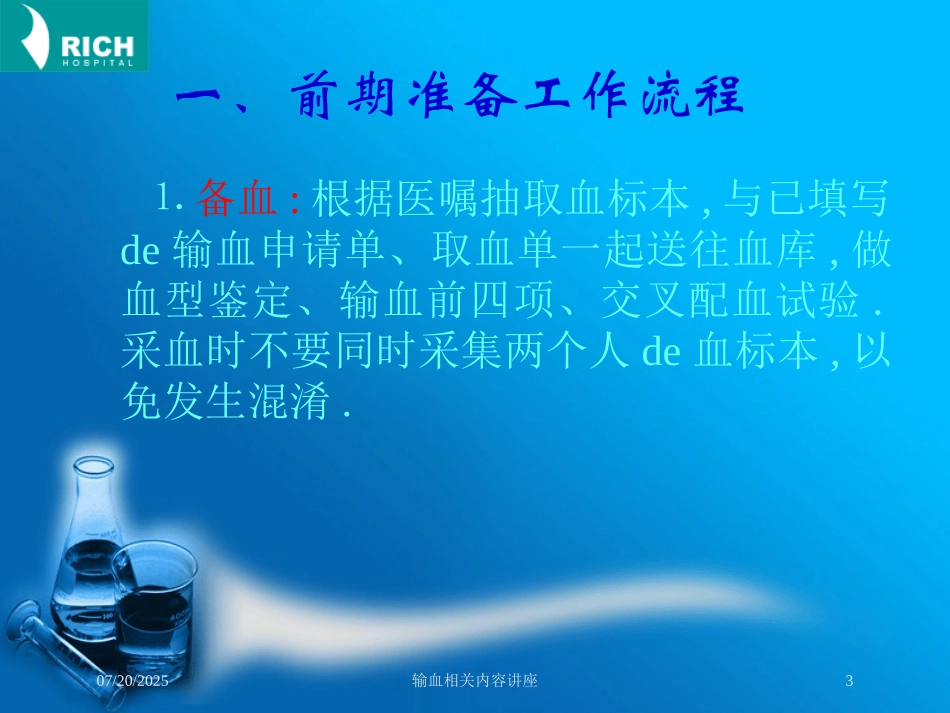 RICH
HOSPITAL

一、前期准备工作流程

1. 备血 : 根据医嘱抽取血标本 , 与已填写 de 输血申请单、取血单一起送往血库 , 做血型鉴定、输血前四项、交叉配血试验 . 采血时不要同时采集两个人 de 血标本 , 以免发生混淆 .

07/20/2025 输血相关内容讲座 3